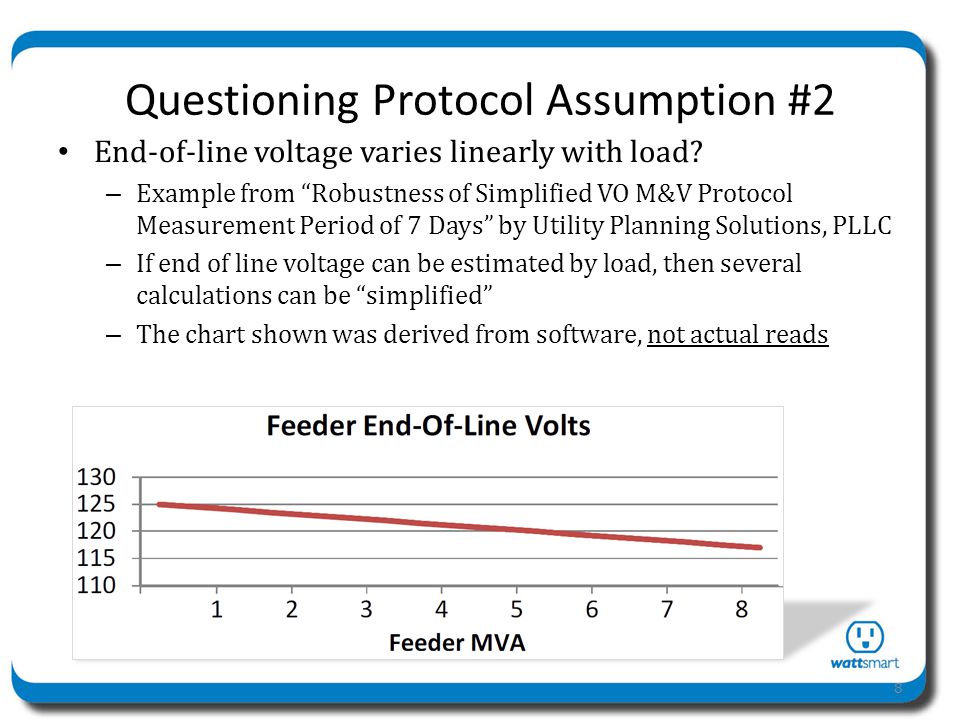 Questioning Protocol Assumption #2

• End-of-line voltage varies linearly with load?
  – Example from “Robustness of Simplified VO M&V Protocol Measurement Period of 7 Days” by Utility Planning Solutions, PLLC
  – If end of line voltage can be estimated by load, then several calculations can be “simplified”
  – The chart shown was derived from software, not actual reads

Feeder End-Of-Line Volts

130
125
120
115
110

1 2 3 4 5 6 7 8

Feeder MVA

wattsmart

8